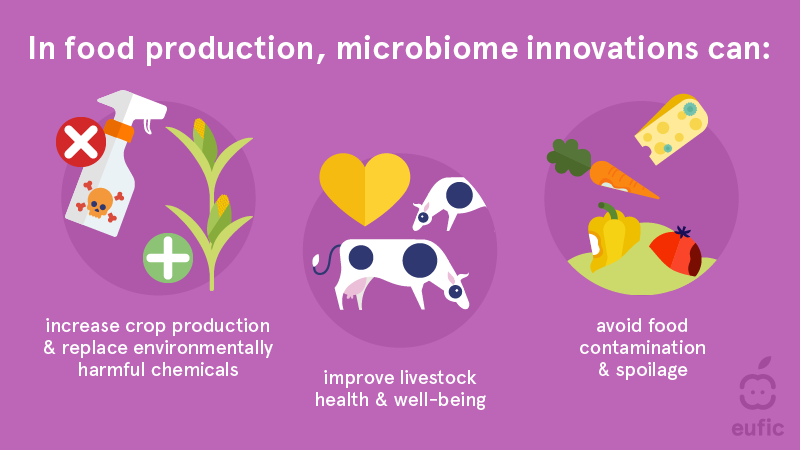 In food production, microbiome innovations can:

increase crop production & replace environmentally harmful chemicals

improve livestock health & well-being

avoid food contamination & spoilage

eufic